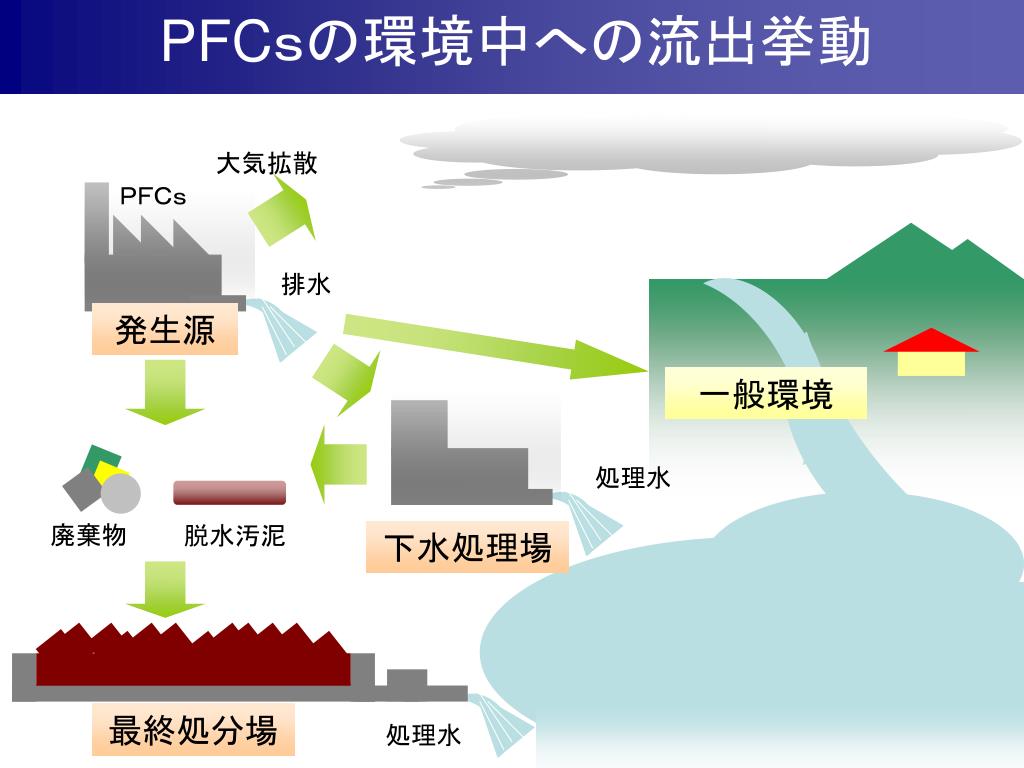 PFCsの環境中への流出挙動

大気拡散

PFCs

排水

発生源

一般環境

処理水

廃棄物

脱水汚泥

下水処理場

最終処分場

処理水